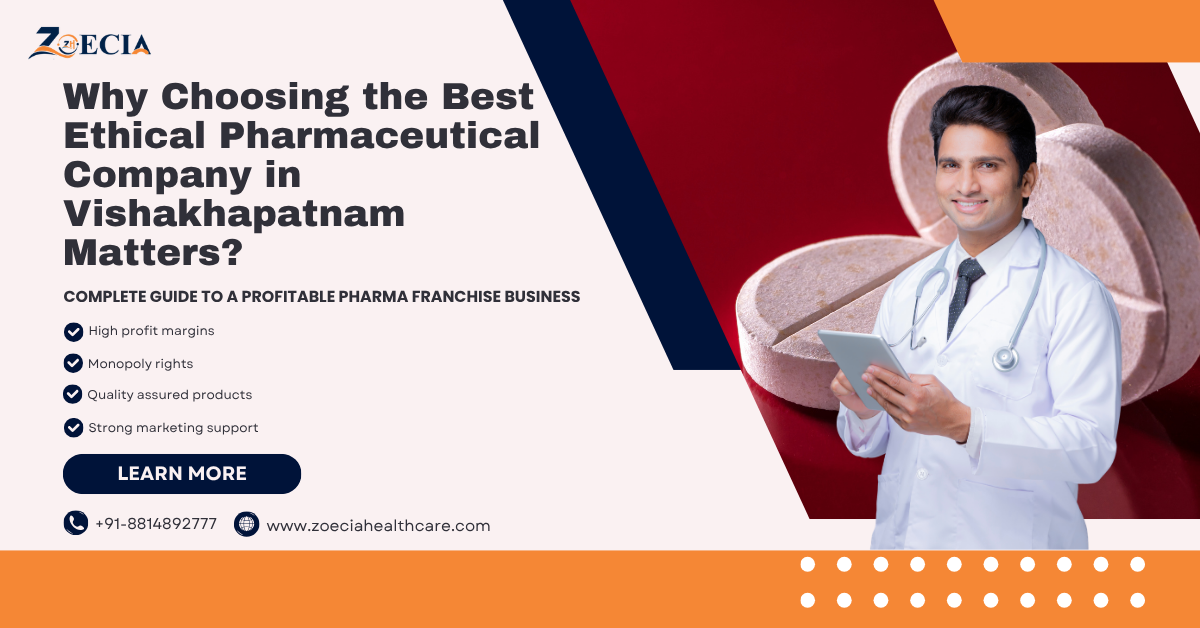 ZOECIA

Why Choosing the Best Ethical Pharmaceutical Company in Vishakhapatnam Matters?

COMPLETE GUIDE TO A PROFITABLE PHARMA FRANCHISE BUSINESS

High profit margins

Monopoly rights

Quality assured products

Strong marketing support

LEARN MORE

+91-8814892777

www.zoeciahealthcare.com